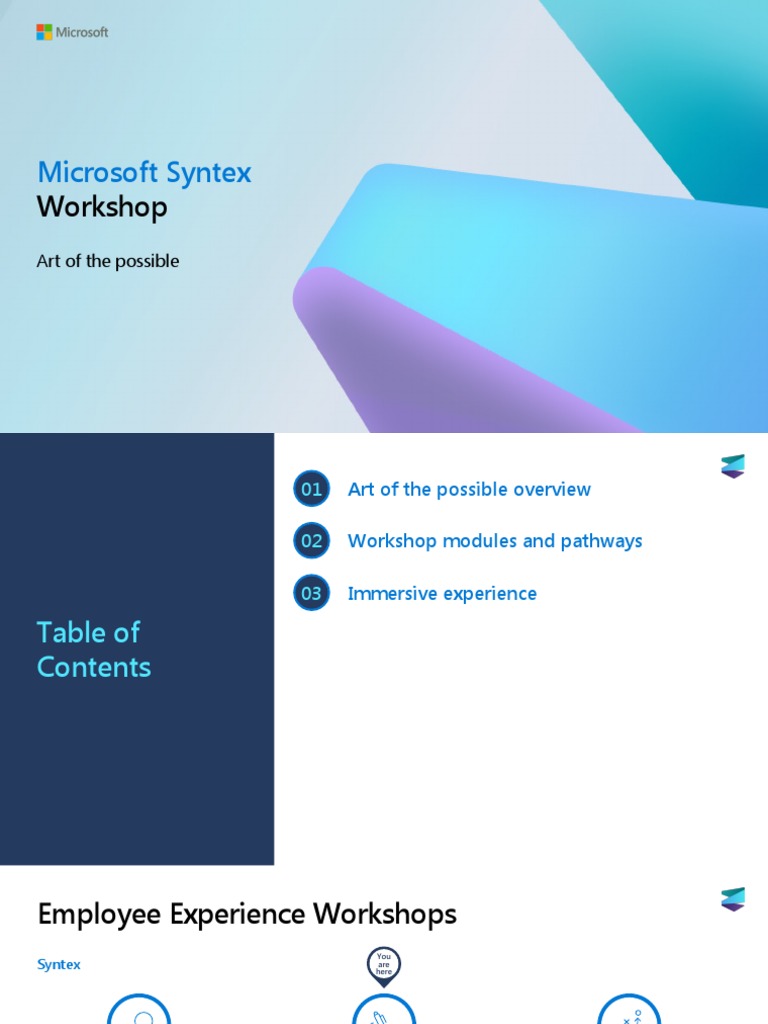 Microsoft

Microsoft Syntex
Workshop

Art of the possible

Table of Contents

01 Art of the possible overview

02 Workshop modules and pathways

03 Immersive experience

Employee Experience Workshops

Syntex

You are here